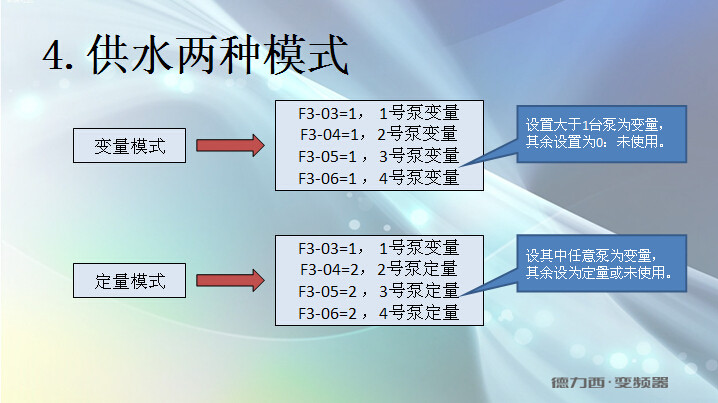 4. 供水两种模式

变量模式

F3-03=1， 1号泵变量
F3-04=1，2号泵变量
F3-05=1 ，3号泵变量
F3-06=1 ，4号泵变量

设置大于1台泵为变量，其余设置为0：未使用。

定量模式

F3-03=1， 1号泵变量
F3-04=2，2号泵定量
F3-05=2 ，3号泵定量
F3-06=2 ，4号泵定量

设其中任意泵为变量，其余设为定量或未使用。

德力西·变频器